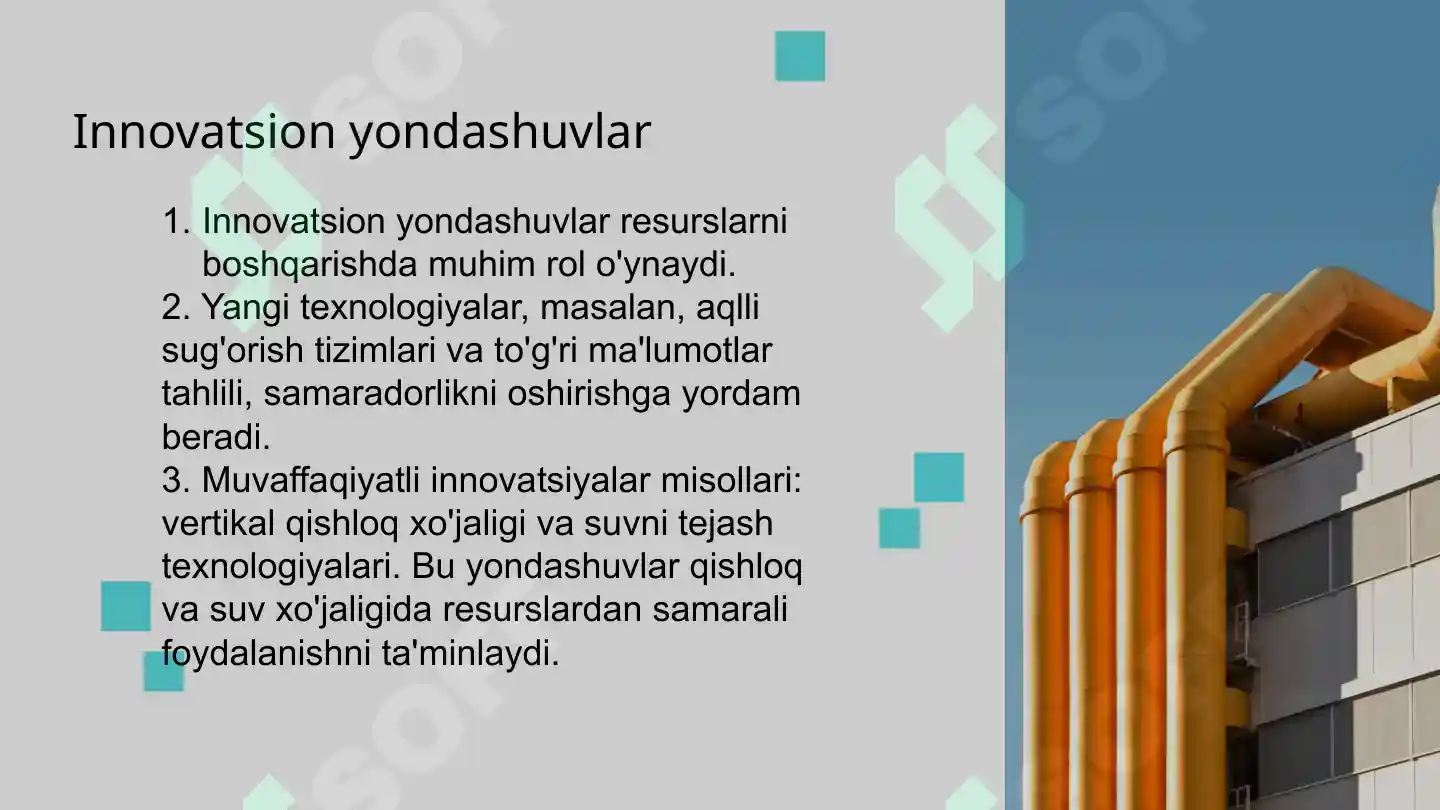 Innovatsion yondashuvlar

1. Innovatsion yondashuvlar resurslarni boshqarishda muhim rol o'ynaydi.
2. Yangi texnologiyalar, masalan, aqlli sug'orish tizimlari va to'g'ri ma'lumotlar tahlili, samaradorlikni oshirishga yordam beradi.
3. Muvaffaqiyatli innovatsiyalar misollari: vertikal qishloq xo'jaligi va suvni tejash texnologiyalari. Bu yondashuvlar qishloq va suv xo'jaligida resurslardan samarali foydalanishni ta'minlaydi.